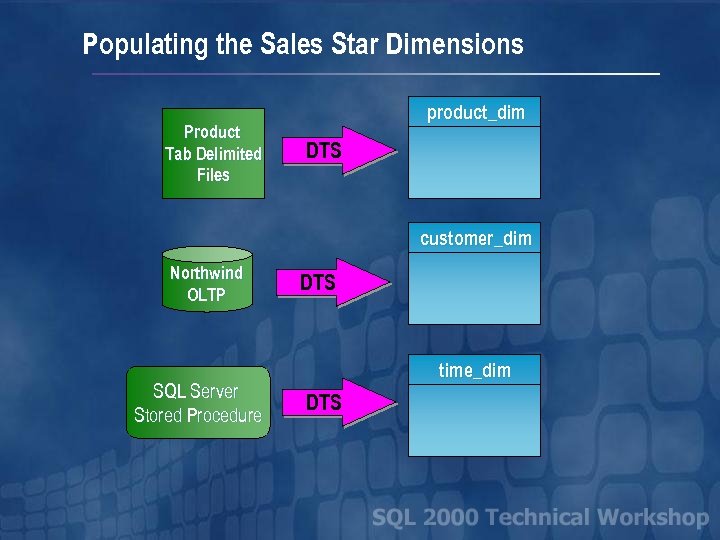 Populating the Sales Star Dimensions

Product Tab Delimited Files

DTS

product_dim

Northwind OLTP

DTS

customer_dim

SQL Server Stored Procedure

DTS

time_dim

SQL 2000 Technical Workshop